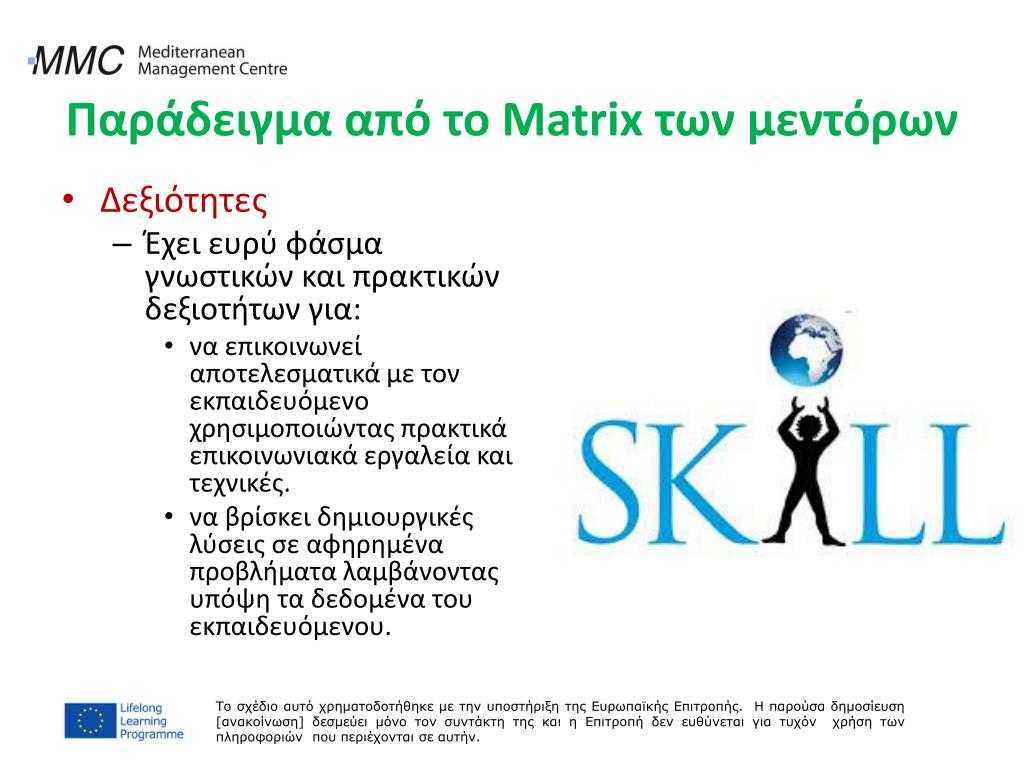 MMC Mediterranean Management Centre

Παράδειγμα από το Matrix των μεντόρων

• Δεξιότητες
– Έχει ευρύ φάσμα γνωστικών και πρακτικών δεξιοτήτων για:
• να επικοινωνεί αποτελεσματικά με τον εκπαιδευόμενο χρησιμοποιώντας πρακτικά επικοινωνιακά εργαλεία και τεχνικές.
• να βρίσκει δημιουργικές λύσεις σε αφηρημένα προβλήματα λαμβάνοντας υπόψη τα δεδομένα του εκπαιδευόμενου.

SKILL

Lifelong Learning Programme

Το σχέδιο αυτό χρηματοδοτήθηκε με την υποστήριξη της Ευρωπαϊκής Επιτροπής. Η παρούσα δημοσίευση [ανακοίνωση] δεσμεύει μόνο τον συντάκτη της και η Επιτροπή δεν ευθύνεται για τυχόν χρήση των πληροφοριών που περιέχονται σε αυτήν.